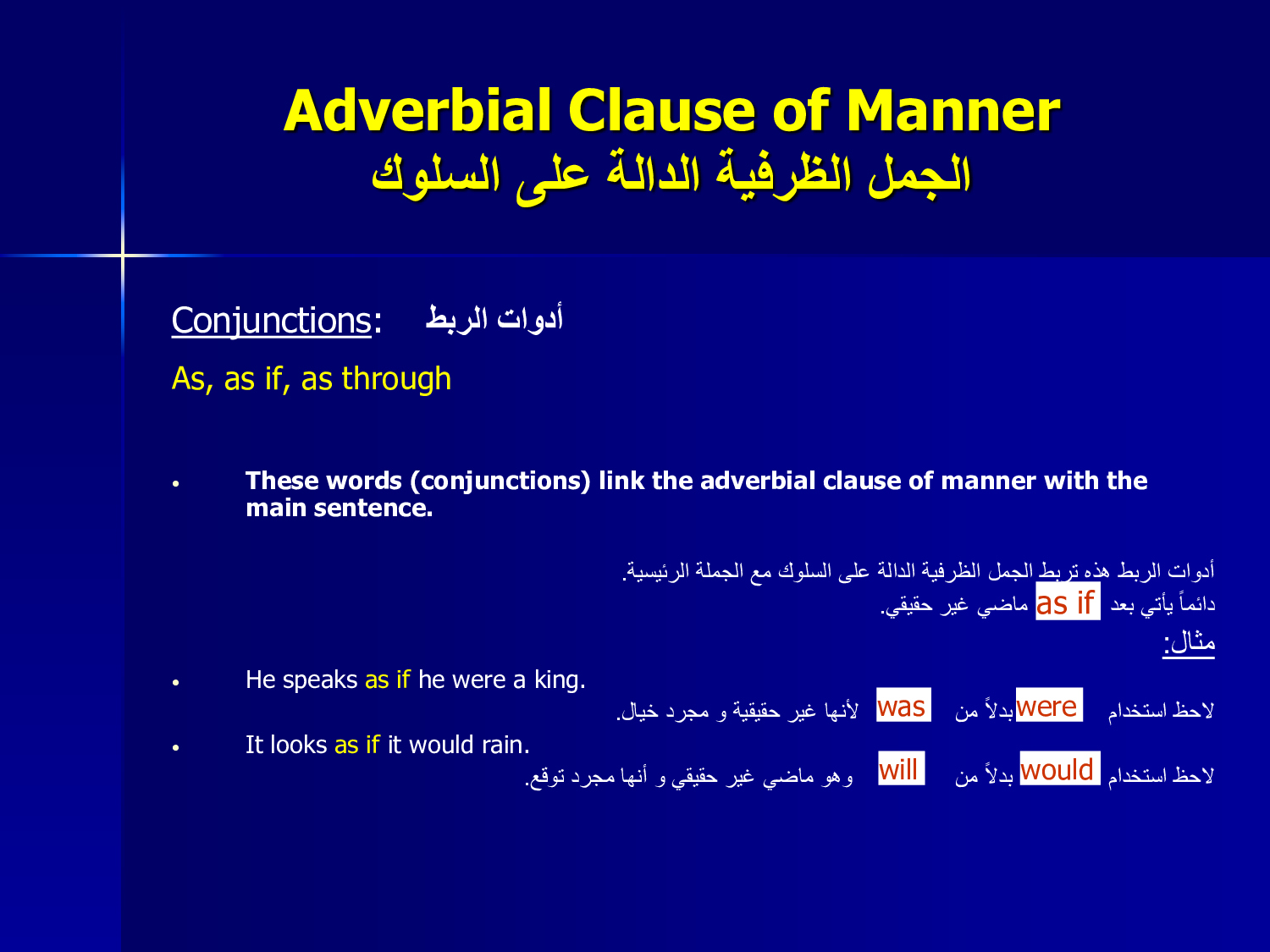 Adverbial Clause of Manner
الجمل الظرفية الدالة على السلوك

Conjunctions: أدوات الربط

As, as if, as through

• These words (conjunctions) link the adverbial clause of manner with the main sentence.

أدوات الربط هذه تربط الجمل الظرفية الدالة على السلوك مع الجملة الرئيسية.
دائماً يأتي بعد as if ماضي غير حقيقي.
مثال:

• He speaks as if he were a king.
لاحظ استخدام were بدلاً من was لأنها غير حقيقية و مجرد خيال.

• It looks as if it would rain.
لاحظ استخدام would بدلاً من will وهو ماضي غير حقيقي و أنها مجرد توقع.